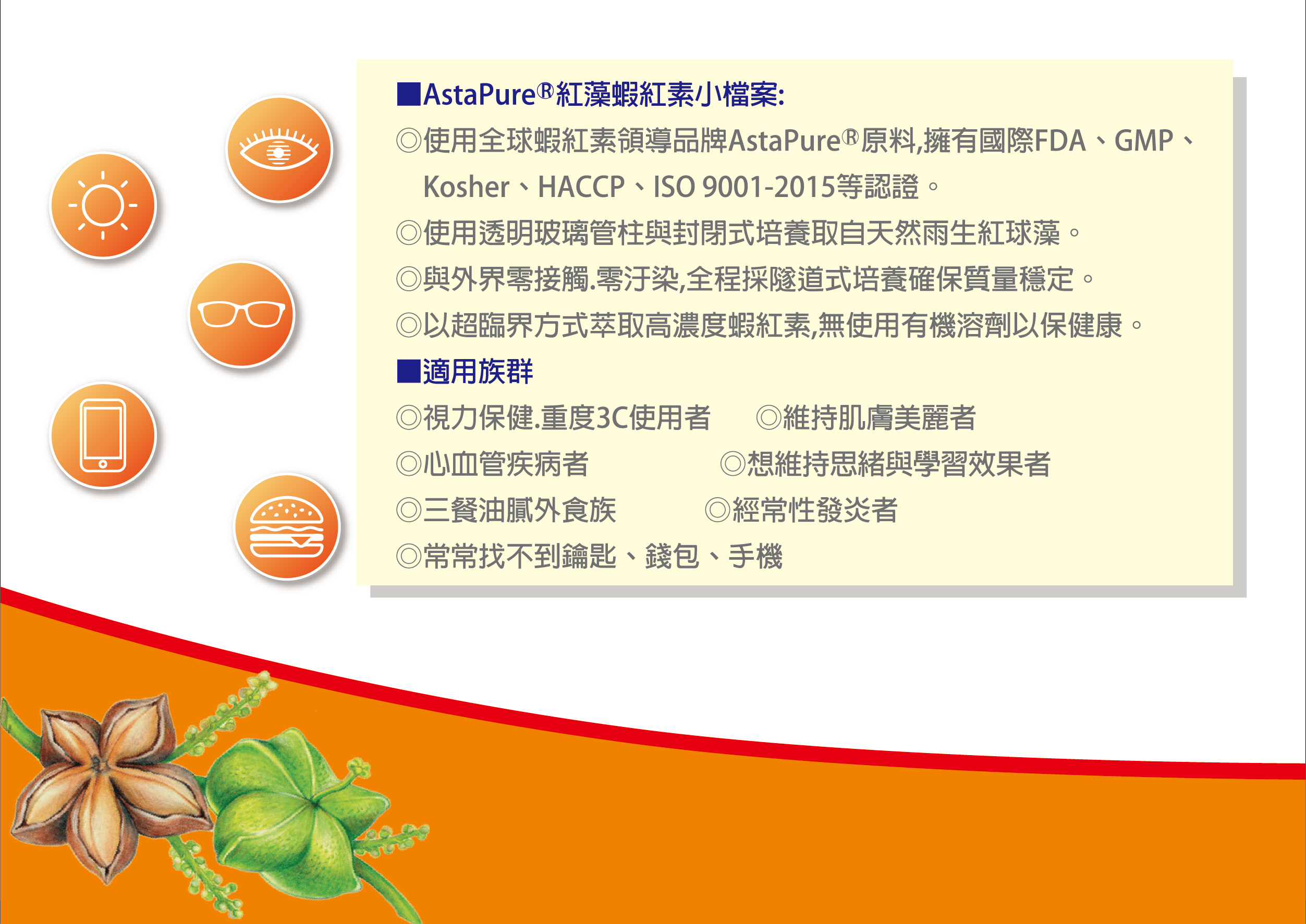 ■AstaPure®紅藻蝦紅素小檔案:

◎使用全球蝦紅素領導品牌AstaPure®原料,擁有國際FDA、GMP、Kosher、HACCP、ISO 9001-2015等認證。

◎使用透明玻璃管柱與封閉式培養取自天然雨生紅球藻。

◎與外界零接觸.零汙染,全程採隧道式培養確保質量穩定。

◎以超臨界方式萃取高濃度蝦紅素,無使用有機溶劑以保健康。

■適用族群

◎視力保健.重度3C使用者　◎維持肌膚美麗者

◎心血管疾病者　◎想維持思緒與學習效果者

◎三餐油膩外食族　◎經常性發炎者

◎常常找不到鑰匙、錢包、手機